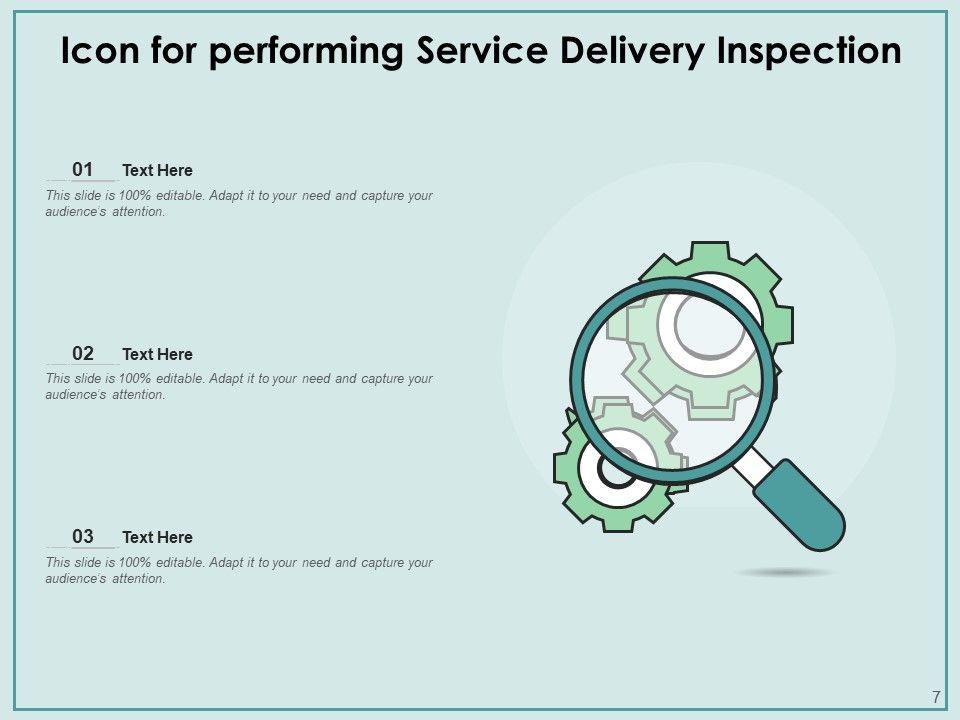 Icon for performing Service Delivery Inspection

01 Text Here

This slide is 100% editable. Adapt it to your need and capture your audience's attention.

02 Text Here

This slide is 100% editable. Adapt it to your need and capture your audience's attention.

03 Text Here

This slide is 100% editable. Adapt it to your need and capture your audience's attention.

7